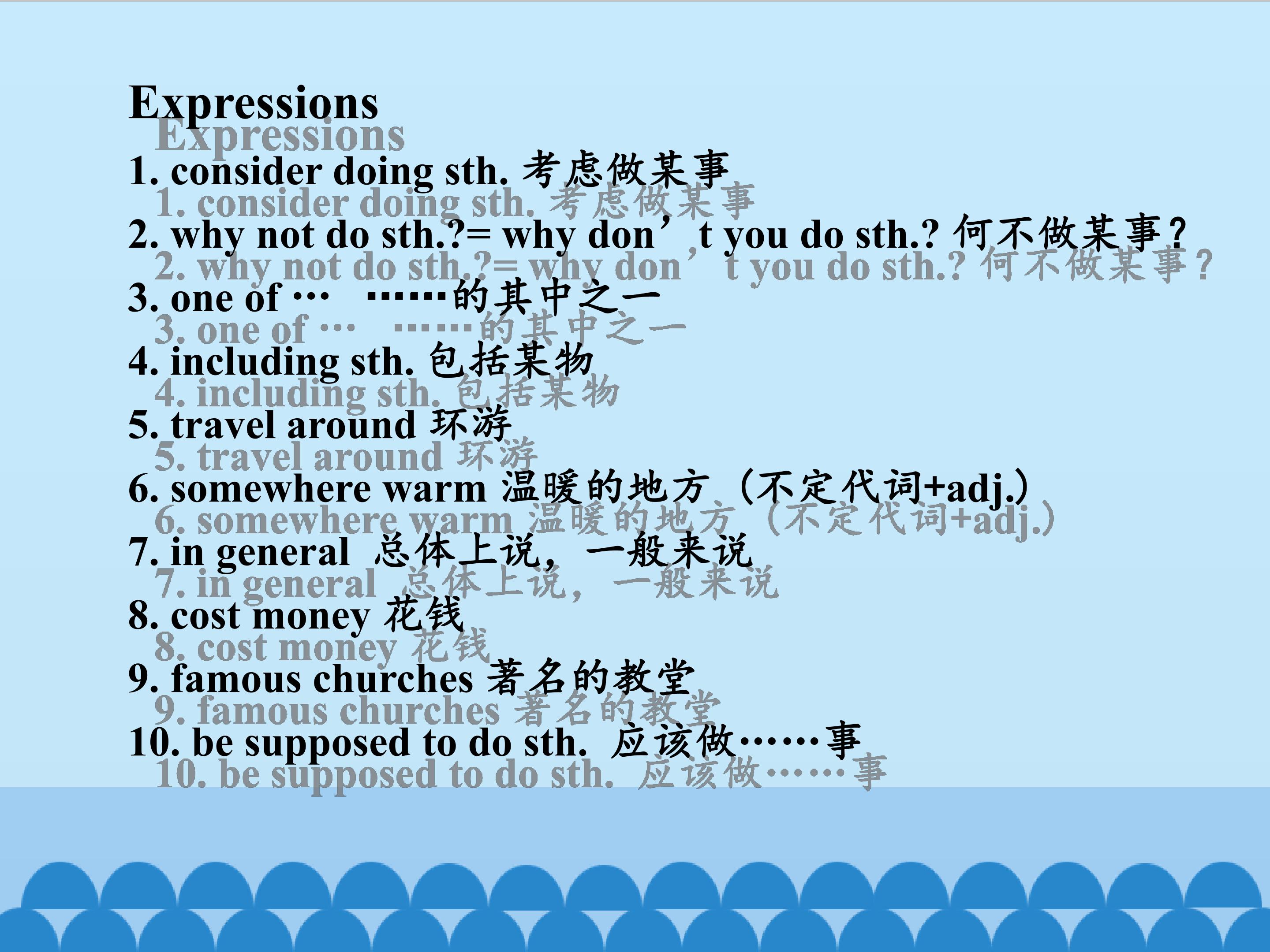 Expressions
1. consider doing sth. 考虑做某事
2. why not do sth.?= why don’t you do sth.? 何不做某事？
3. one of … ……的其中之一
4. including sth. 包括某物
5. travel around 环游
6. somewhere warm 温暖的地方（不定代词+adj.）
7. in general 总体上说，一般来说
8. cost money 花钱
9. famous churches 著名的教堂
10. be supposed to do sth. 应该做……事